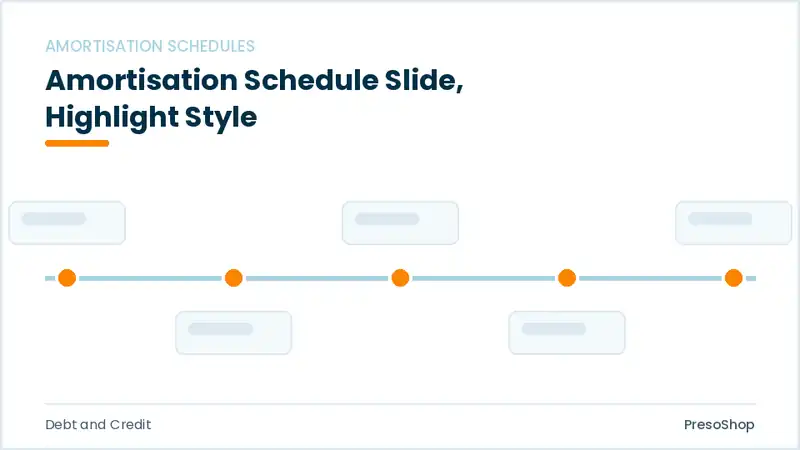 AMORTISATION SCHEDULES

Amortisation Schedule Slide, Highlight Style

Debt and Credit

PresoShop